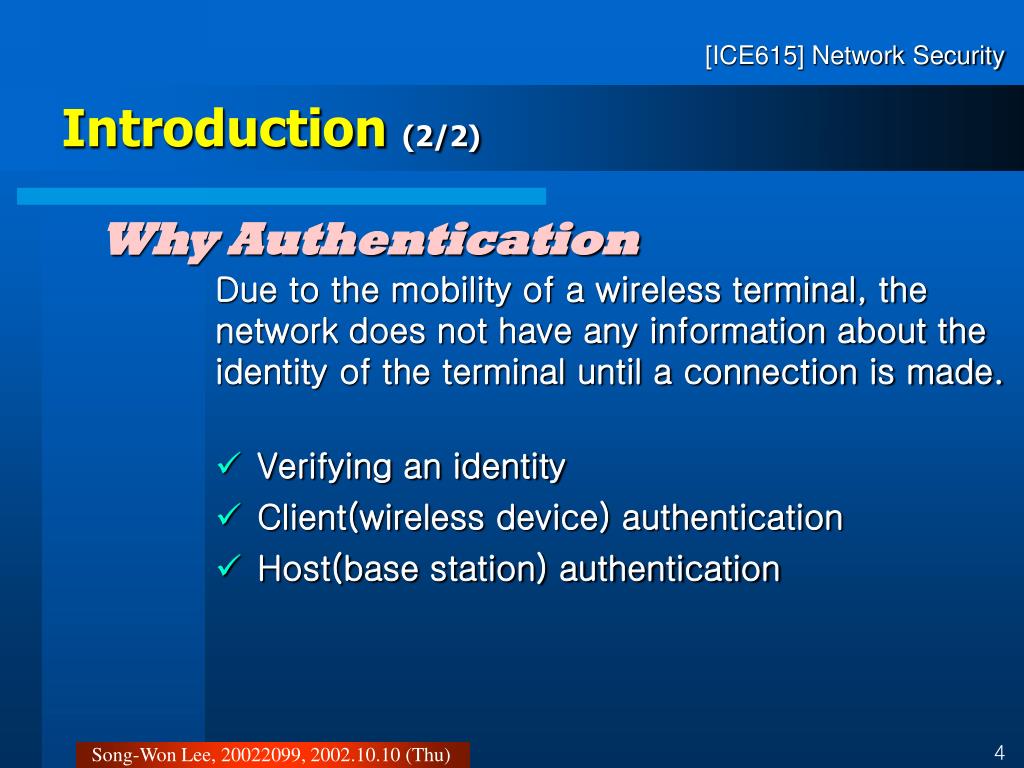 [ICE615] Network Security

Introduction (2/2)

Why Authentication

Due to the mobility of a wireless terminal, the network does not have any information about the identity of the terminal until a connection is made.

✓ Verifying an identity
✓ Client(wireless device) authentication
✓ Host(base station) authentication

Song-Won Lee, 20022099, 2002.10.10 (Thu)

4